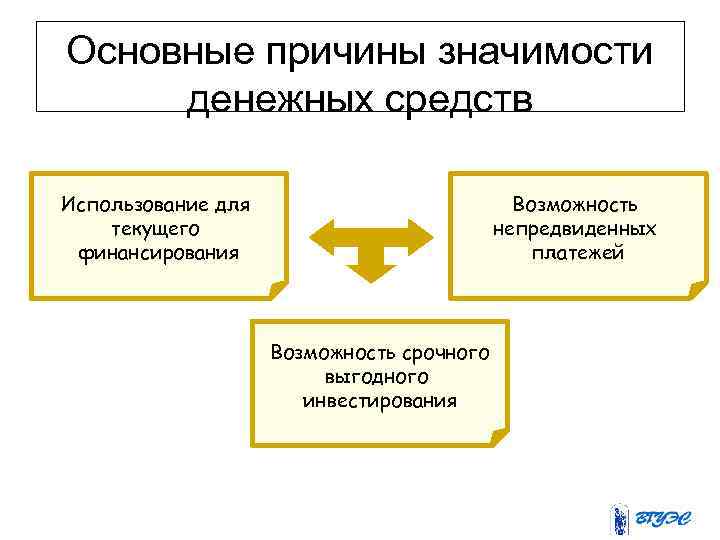 Основные причины значимости денежных средств

Использование для текущего финансирования

Возможность непредвиденных платежей

Возможность срочного выгодного инвестирования

ВГУЭС